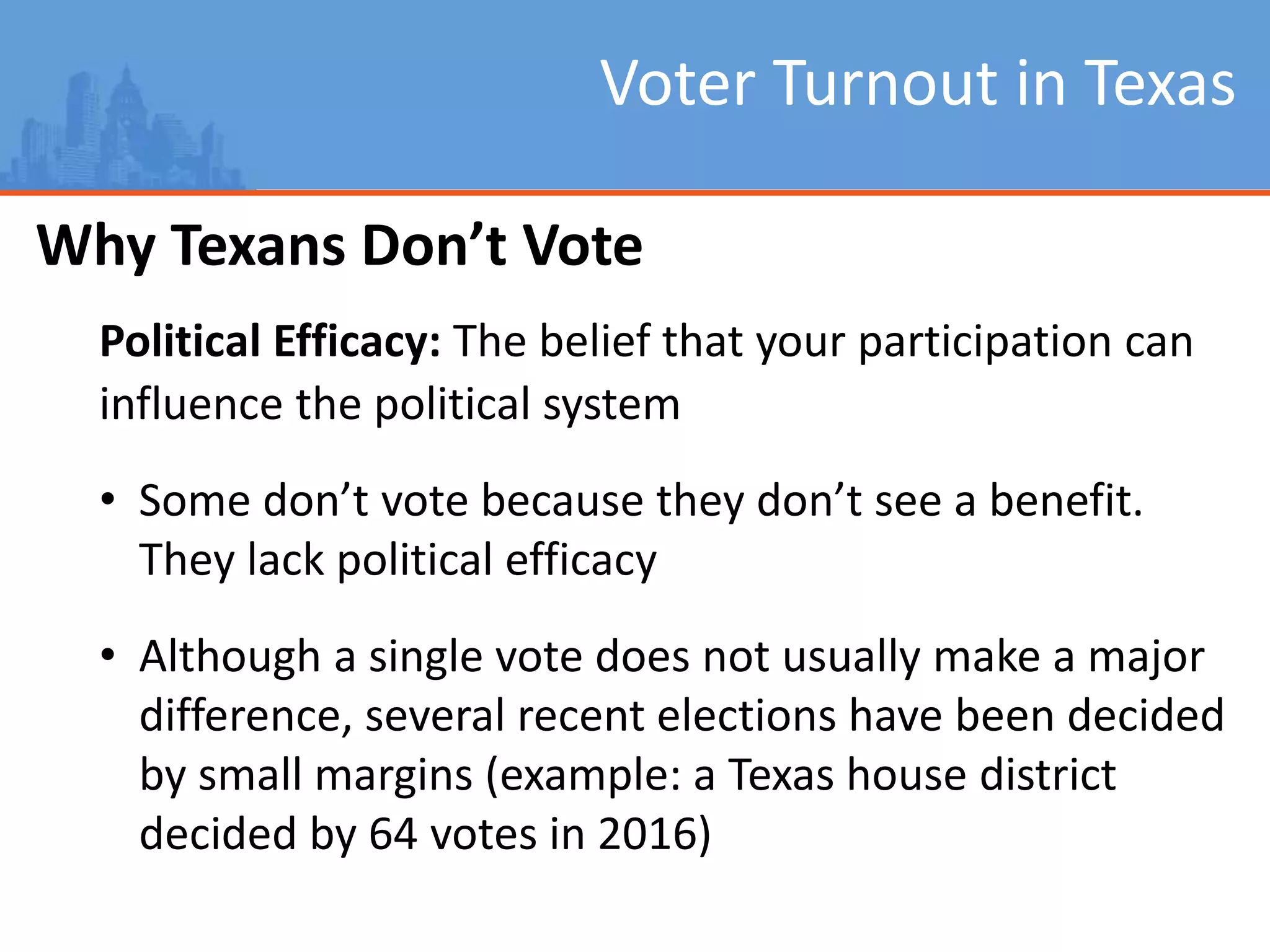 Voter Turnout in Texas

Why Texans Don’t Vote

Political Efficacy: The belief that your participation can influence the political system

• Some don’t vote because they don’t see a benefit. They lack political efficacy

• Although a single vote does not usually make a major difference, several recent elections have been decided by small margins (example: a Texas house district decided by 64 votes in 2016)